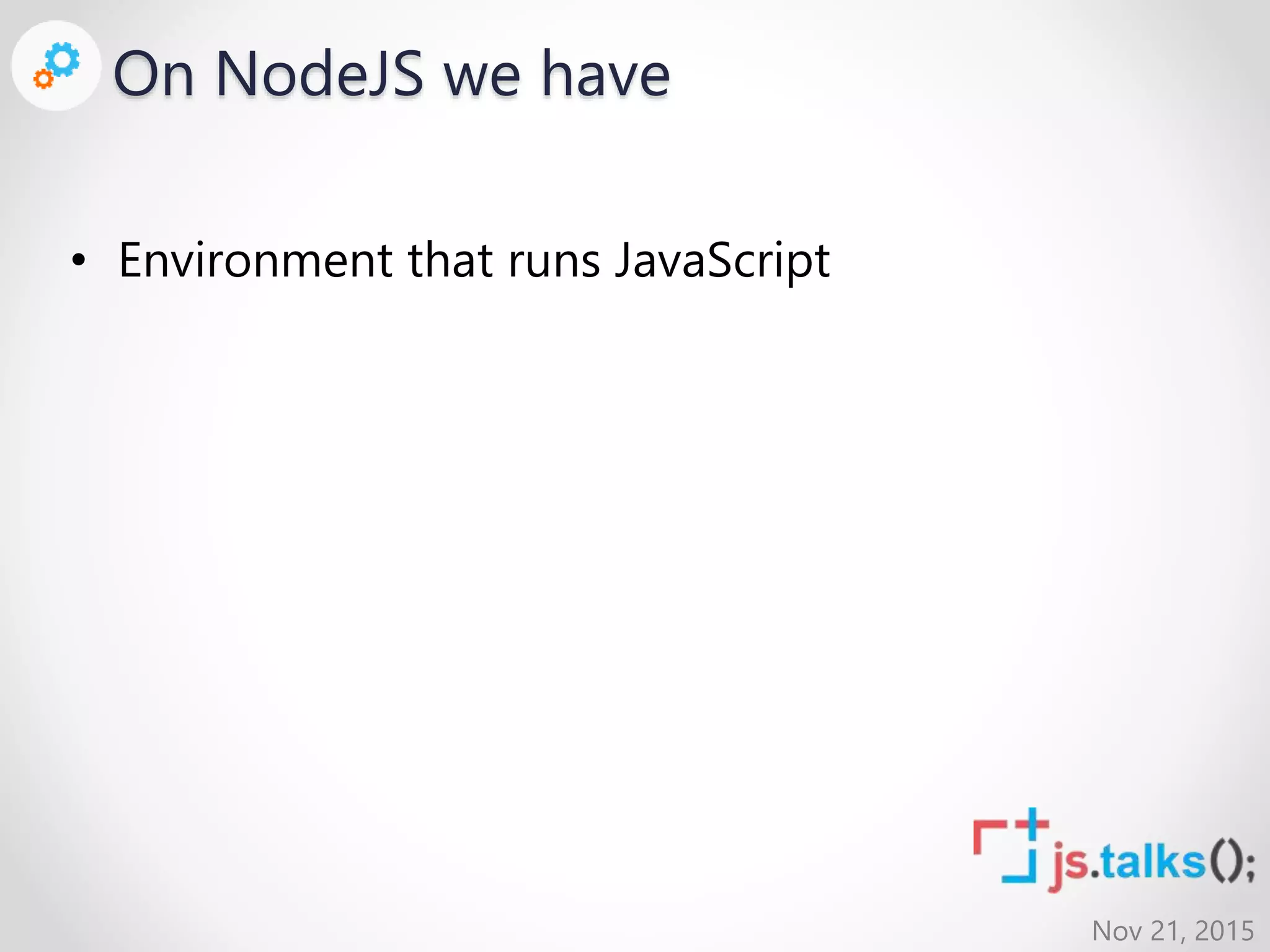 On NodeJS we have

• Environment that runs JavaScript

js.talks();

Nov 21, 2015